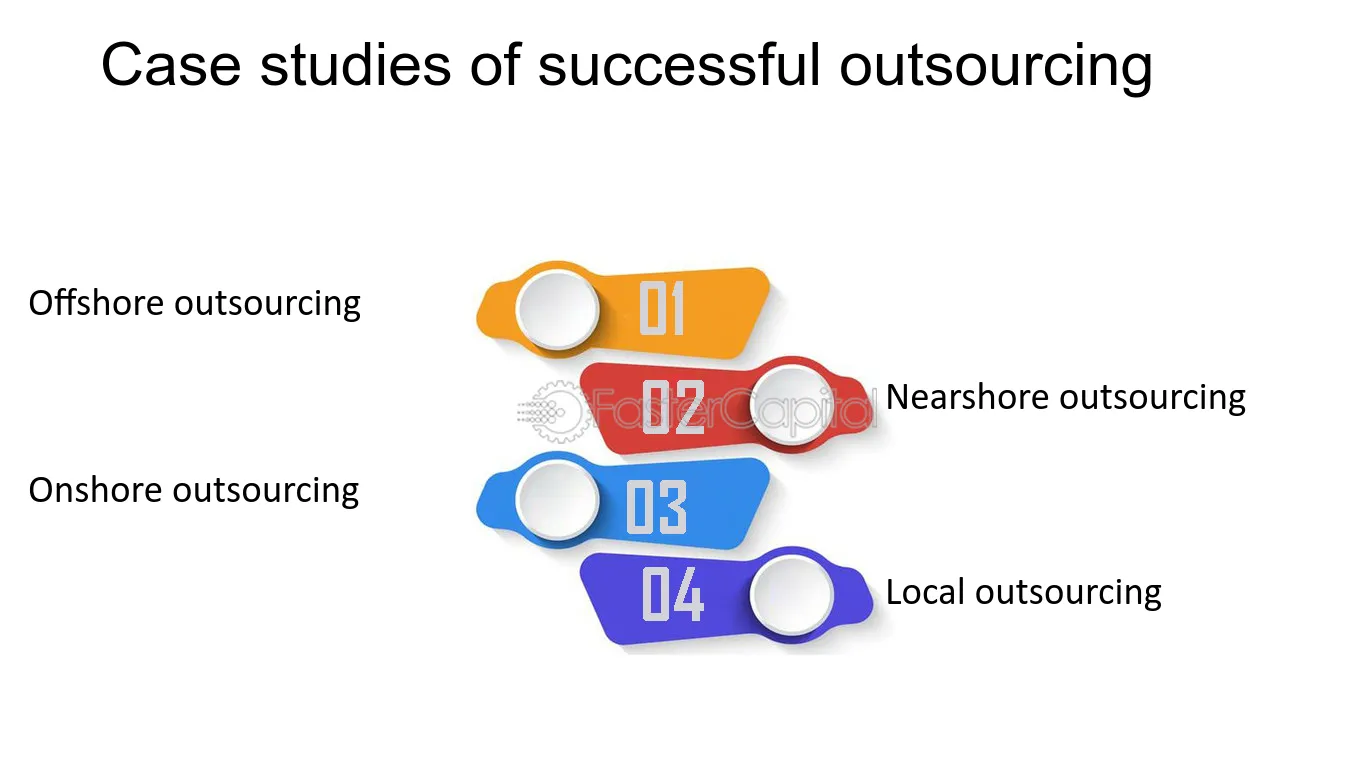 Case studies of successful outsourcing

Offshore outsourcing

01

02

Nearshore outsourcing

Onshore outsourcing

03

04

Local outsourcing

FasterCapital